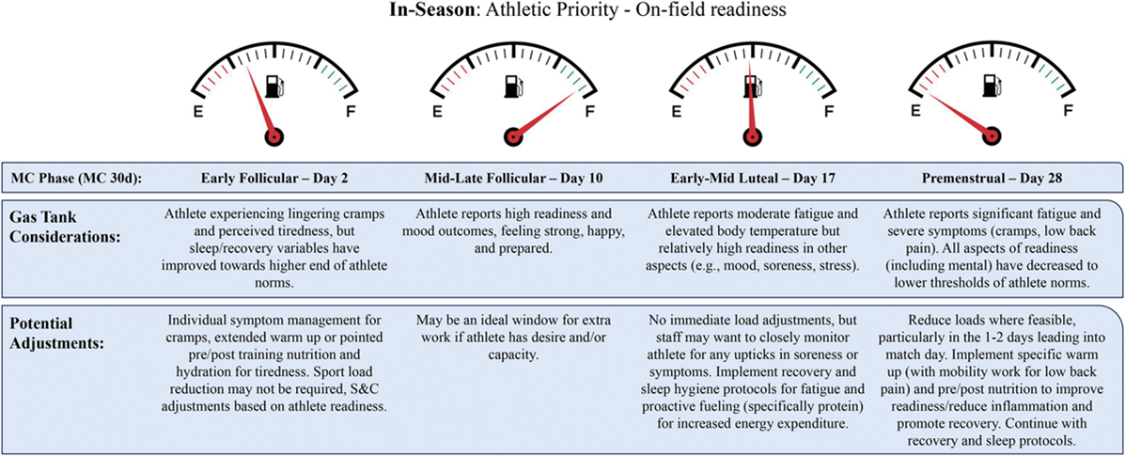 **In-Season**: Athletic Priority - On-field readiness

E F

E F

E F

E F

| MC Phase (MC 30d): | Early Follicular – Day 2 | Mid-Late Follicular – Day 10 | Early-Mid Luteal – Day 17 | Premenstrual – Day 28 |
|---|---|---|---|---|
| Gas Tank Considerations: | Athlete experiencing lingering cramps and perceived tiredness, but sleep/recovery variables have improved towards higher end of athlete norms. | Athlete reports high readiness and mood outcomes, feeling strong, happy, and prepared. | Athlete reports moderate fatigue and elevated body temperature but relatively high readiness in other aspects (e.g., mood, soreness, stress). | Athlete reports significant fatigue and severe symptoms (cramps, low back pain). All aspects of readiness (including mental) have decreased to lower thresholds of athlete norms. |
| Potential Adjustments: | Individual symptom management for cramps, extended warm up or pointed pre/post training nutrition and hydration for tiredness. Sport load reduction may not be required, S&C adjustments based on athlete readiness. | May be an ideal window for extra work if athlete has desire and/or capacity. | No immediate load adjustments, but staff may want to closely monitor athlete for any upticks in soreness or symptoms. Implement recovery and sleep hygiene protocols for fatigue and proactive fueling (specifically protein) for increased energy expenditure. | Reduce loads where feasible, particularly in the 1-2 days leading into match day. Implement specific warm up (with mobility work for low back pain) and pre/post nutrition to improve readiness/reduce inflammation and promote recovery. Continue with recovery and sleep protocols. |